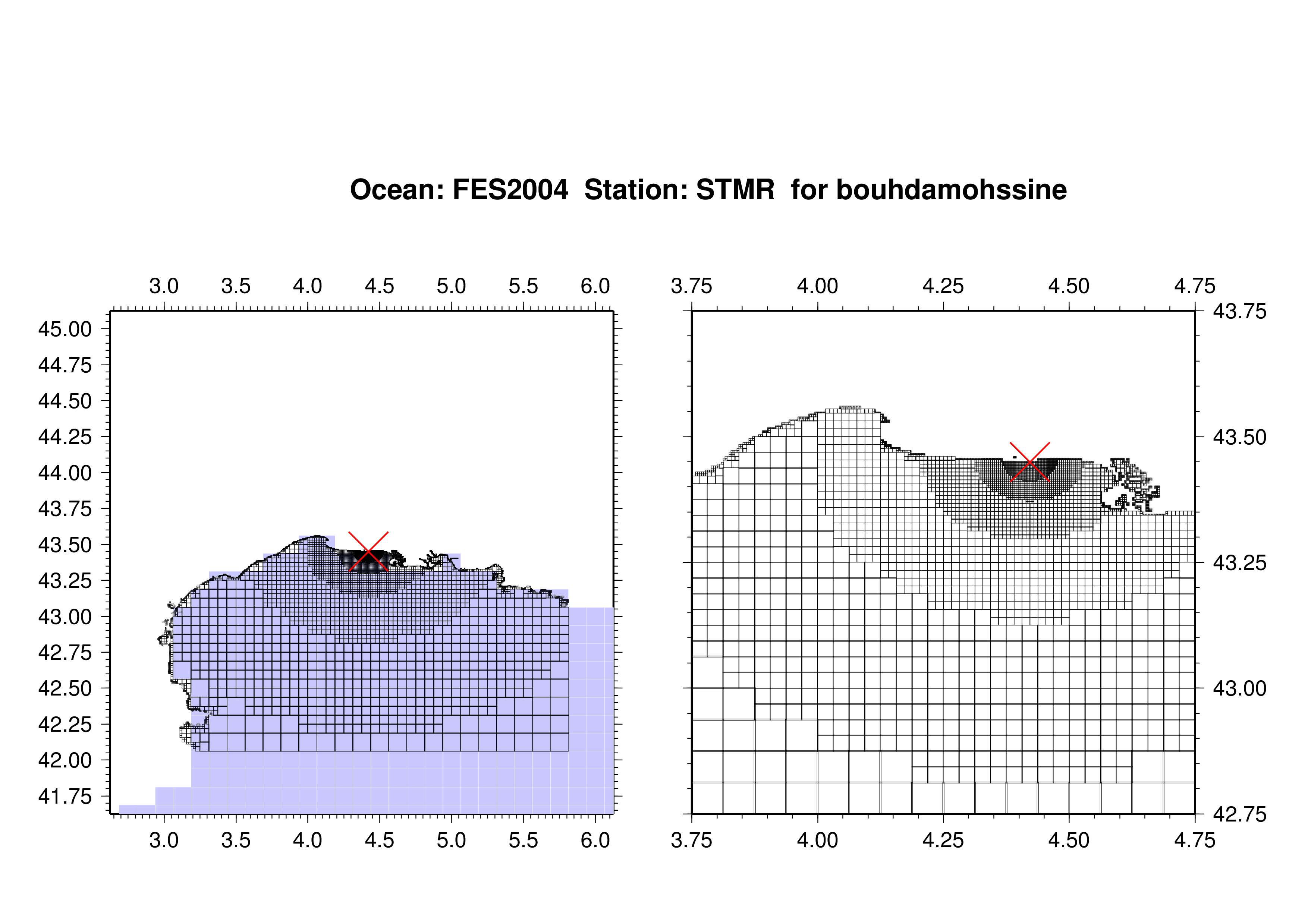 Ocean: FES2004 Station: STMR for bouhdamohssine

3.0 3.5 4.0 4.5 5.0 5.5 6.0

45.00
44.75
44.50
44.25
44.00
43.75
43.50
43.25
43.00
42.75
42.50
42.25
42.00
41.75

3.0 3.5 4.0 4.5 5.0 5.5 6.0

3.75 4.00 4.25 4.50 4.75

43.75
43.50
43.25
43.00
42.75

3.75 4.00 4.25 4.50 4.75